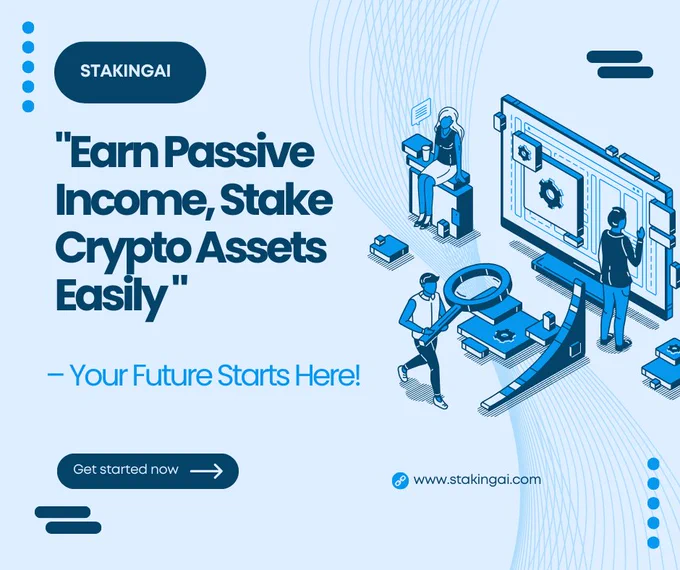 STAKINGAI

"Earn Passive Income, Stake Crypto Assets Easily "

– Your Future Starts Here!

Get started now

www.stakingai.com